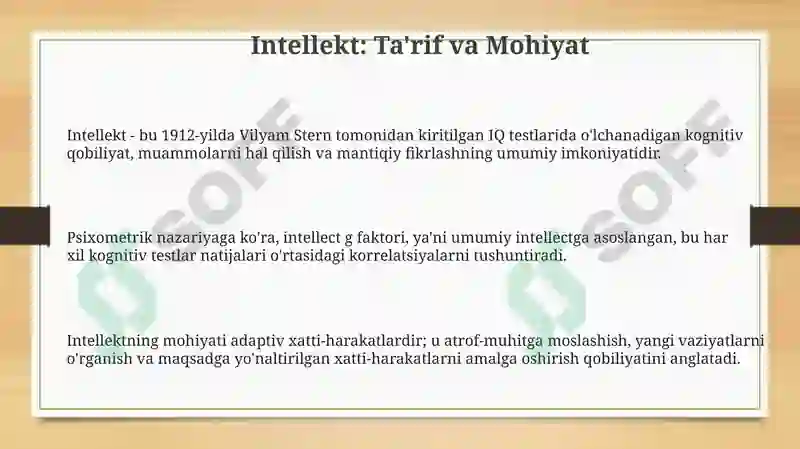 Intellekt: Ta'rif va Mohiyat

Intellekt - bu 1912-yilda Vilyam Stern tomonidan kiritilgan IQ testlarida o'lchanadigan kognitiv qobiliyat, muammolarni hal qilish va mantiqiy fikrlashning umumiy imkoniyatidir.

Psixometrik nazariyaga ko'ra, intellect g faktori, ya'ni umumiy intellectga asoslangan, bu har xil kognitiv testlar natijalari o'rtasidagi korrelatsiyalarni tushuntiradi.

Intellektning mohiyati adaptiv xatti-harakatlardir; u atrof-muhitga moslashish, yangi vaziyatlarni o'rganish va maqsadga yo'naltirilgan xatti-harakatlarni amalga oshirish qobiliyatini anglatadi.

SOFF

SOFF